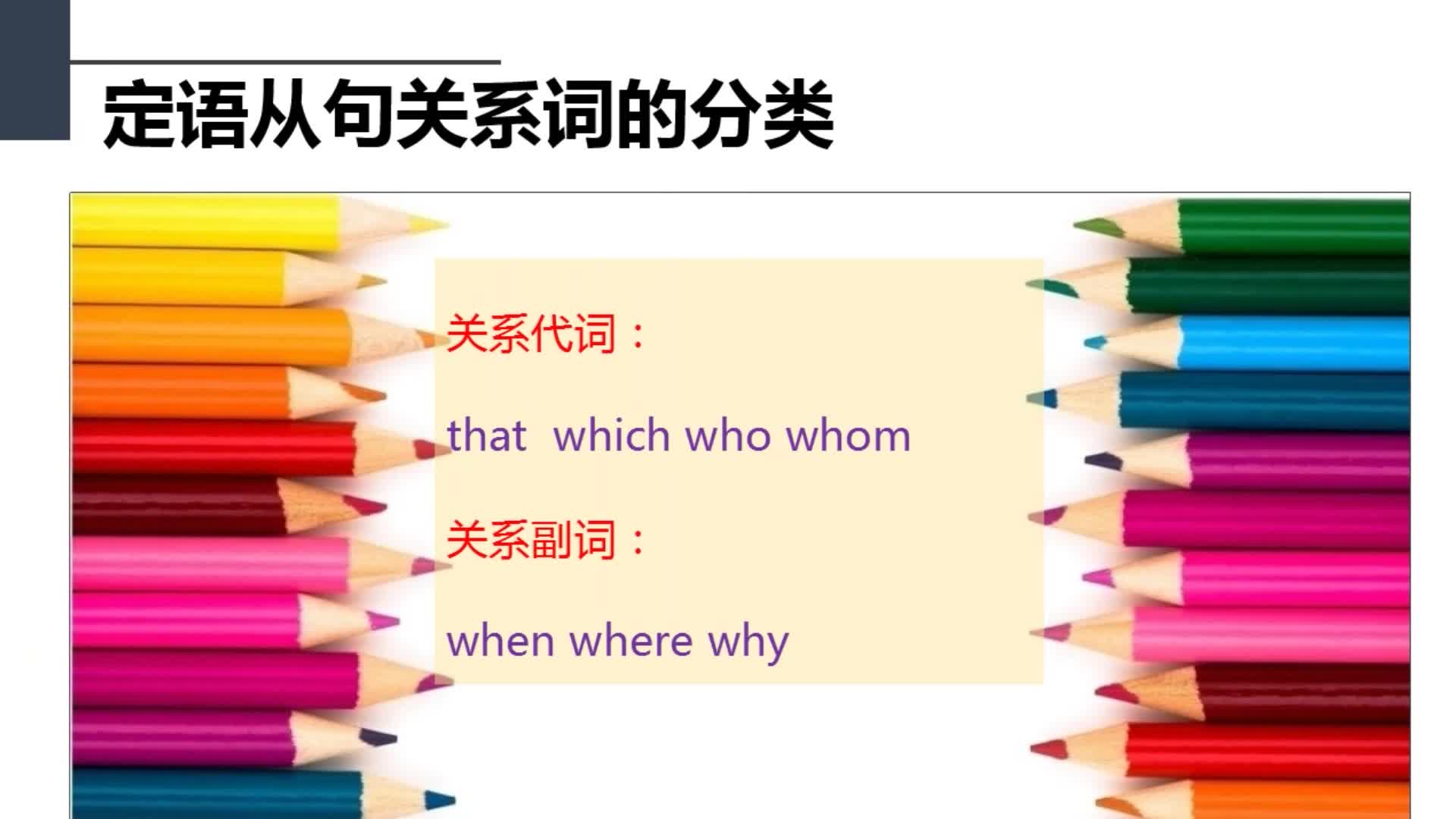 定语从句关系词的分类

关系代词：

that which who whom

关系副词：

when where why